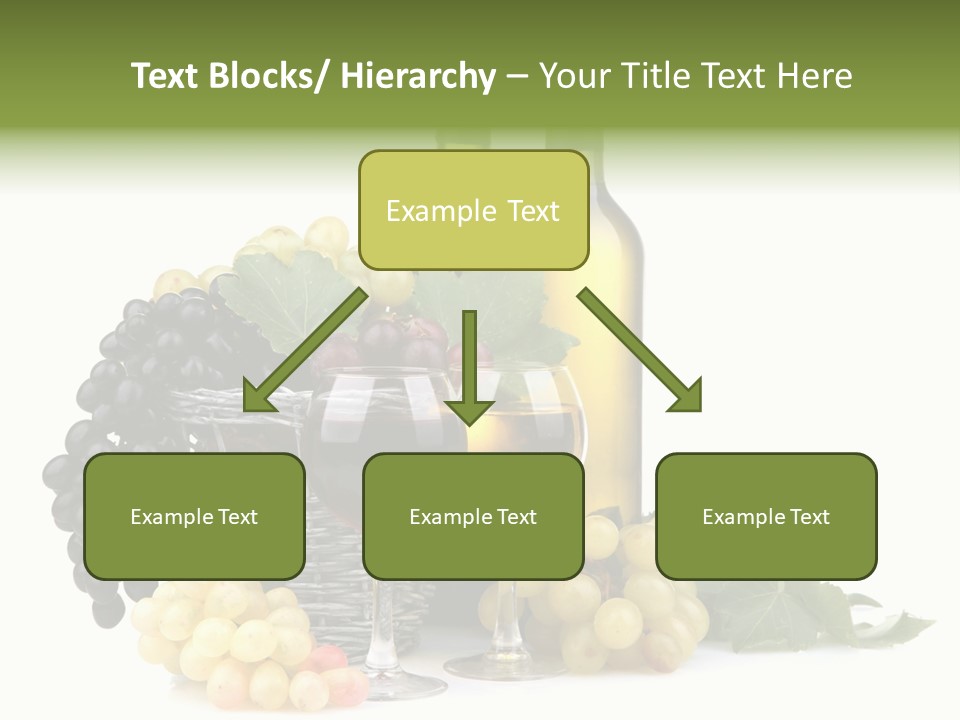 Text Blocks/ Hierarchy – Your Title Text Here

Example Text

Example Text

Example Text

Example Text